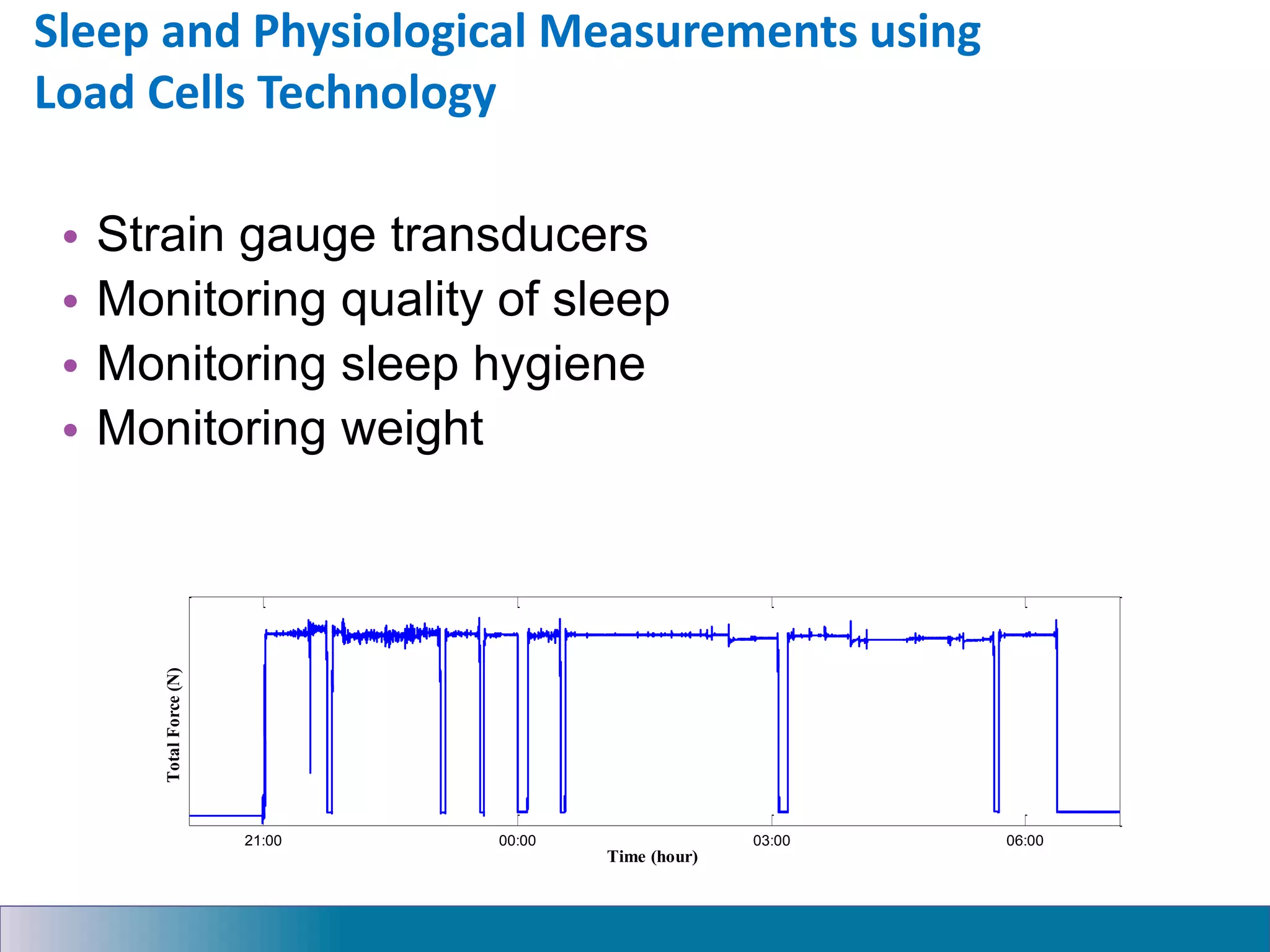 Sleep and Physiological Measurements using Load Cells Technology

• Strain gauge transducers
• Monitoring quality of sleep
• Monitoring sleep hygiene
• Monitoring weight

Total Force (N)

21:00
00:00
03:00
06:00
Time (hour)